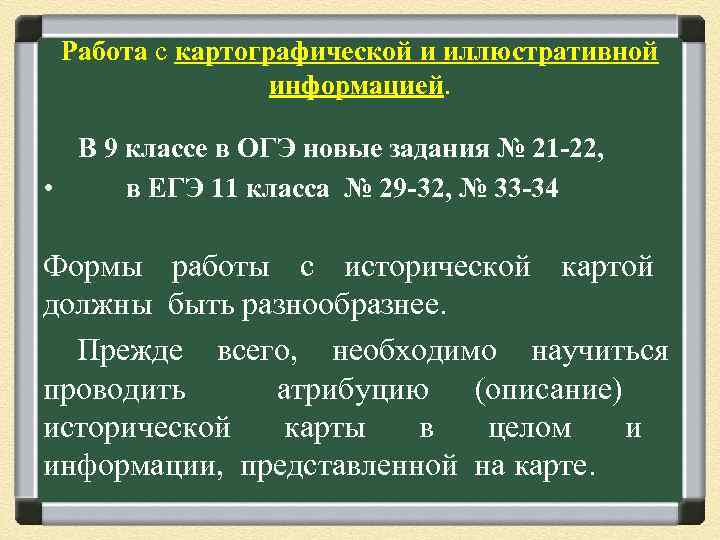 Работа с картографической и иллюстративной информацией.

В 9 классе в ОГЭ новые задания № 21-22,
• в ЕГЭ 11 класса № 29-32, № 33-34

Формы работы с исторической картой должны быть разнообразнее.

Прежде всего, необходимо научиться проводить атрибуцию (описание) исторической карты в целом и информации, представленной на карте.